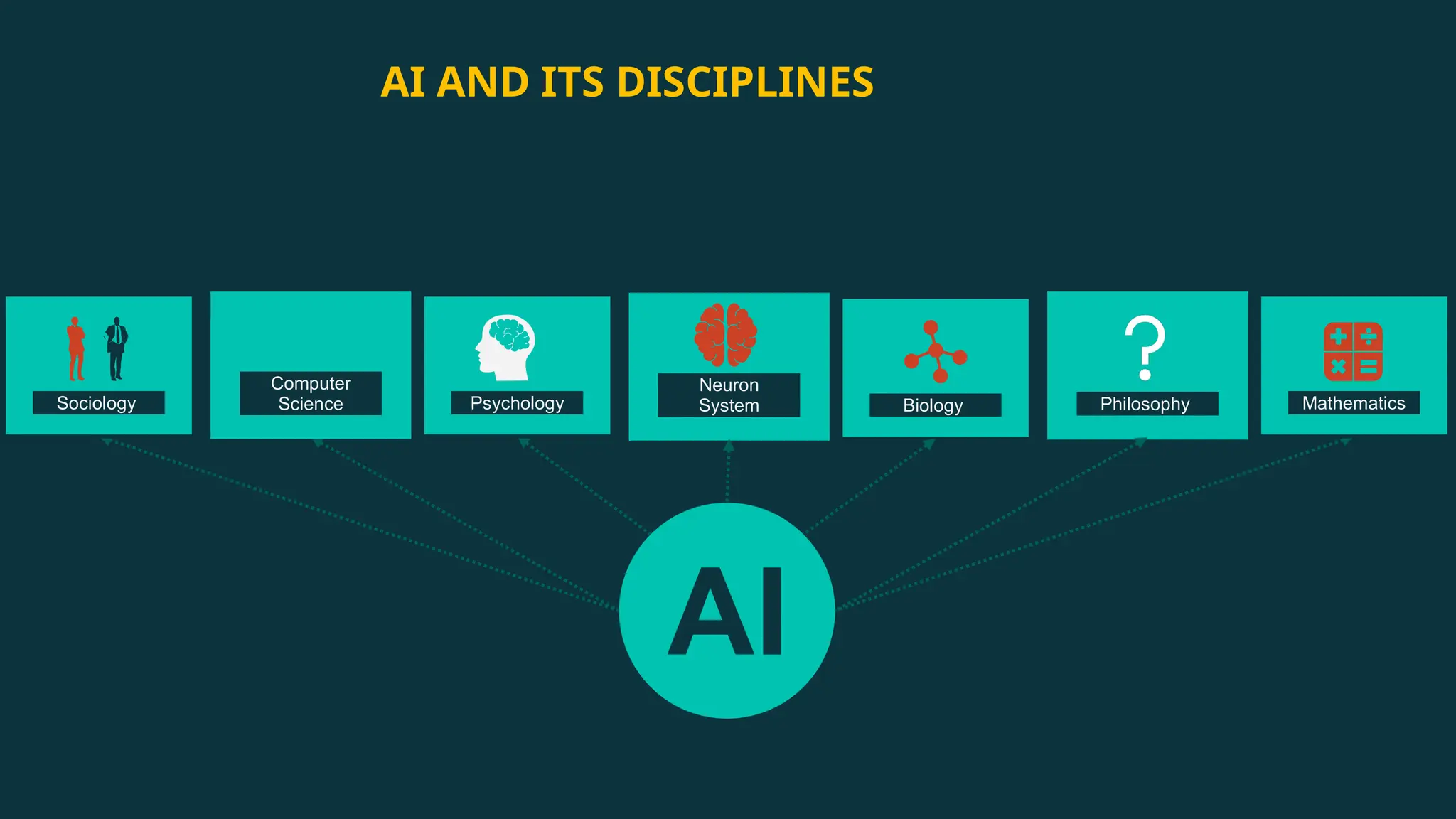 AI AND ITS DISCIPLINES

Sociology

Computer Science

Psychology

Neuron System

Biology

Philosophy

Mathematics

AI